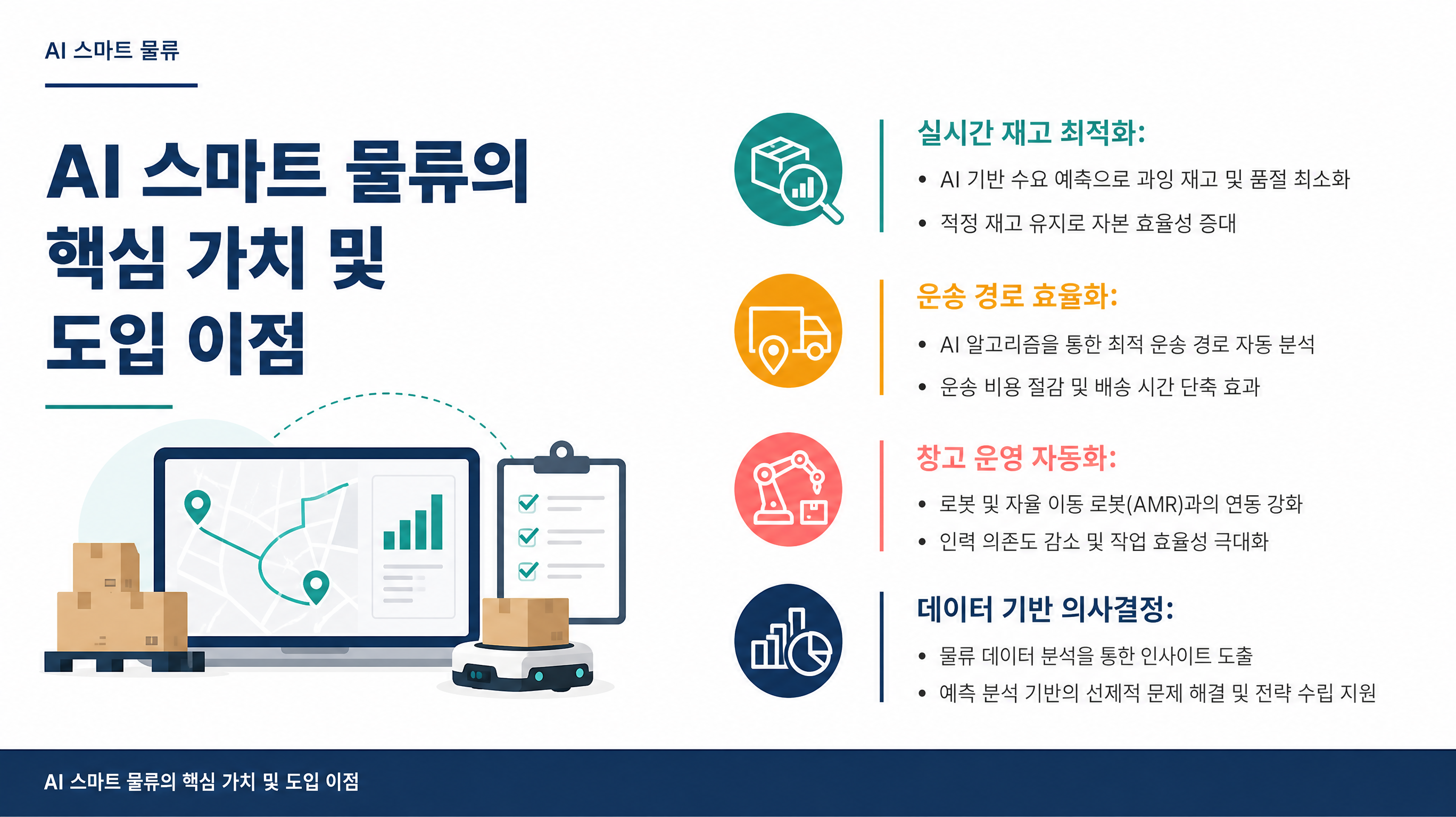 AI 스마트 물류

AI 스마트 물류의 핵심 가치 및 도입 이점

실시간 재고 최적화:

• AI 기반 수요 예측으로 과잉 재고 및 품절 최소화
• 적정 재고 유지로 자본 효율성 증대

운송 경로 효율화:

• AI 알고리즘을 통한 최적 운송 경로 자동 분석
• 운송 비용 절감 및 배송 시간 단축 효과

창고 운영 자동화:

• 로봇 및 자율 이동 로봇(AMR)과의 연동 강화
• 인력 의존도 감소 및 작업 효율성 극대화

데이터 기반 의사결정:

• 물류 데이터 분석을 통한 인사이트 도출
• 예측 분석 기반의 선제적 문제 해결 및 전략 수립 지원

AI 스마트 물류의 핵심 가치 및 도입 이점